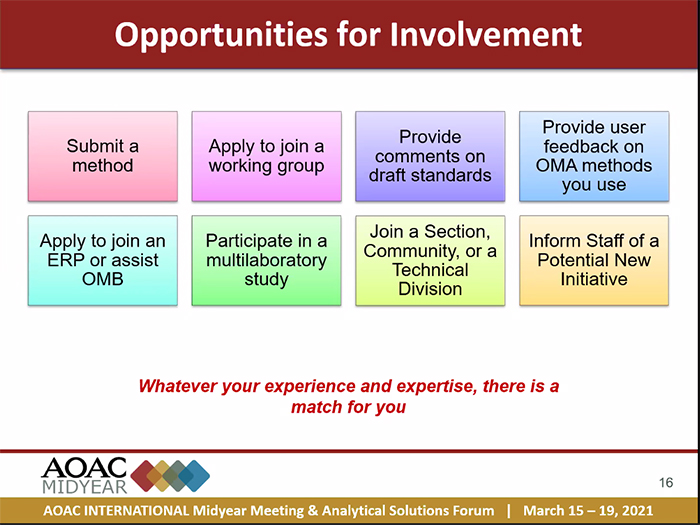 Opportunities for Involvement

Submit a method

Apply to join a working group

Provide comments on draft standards

Provide user feedback on OMA methods you use

Apply to join an ERP or assist OMB

Participate in a multilaboratory study

Join a Section, Community, or a Technical Division

Inform Staff of a Potential New Initiative

Whatever your experience and expertise, there is a match for you

AOAC MIDYEAR

16

AOAC INTERNATIONAL Midyear Meeting & Analytical Solutions Forum | March 15 – 19, 2021